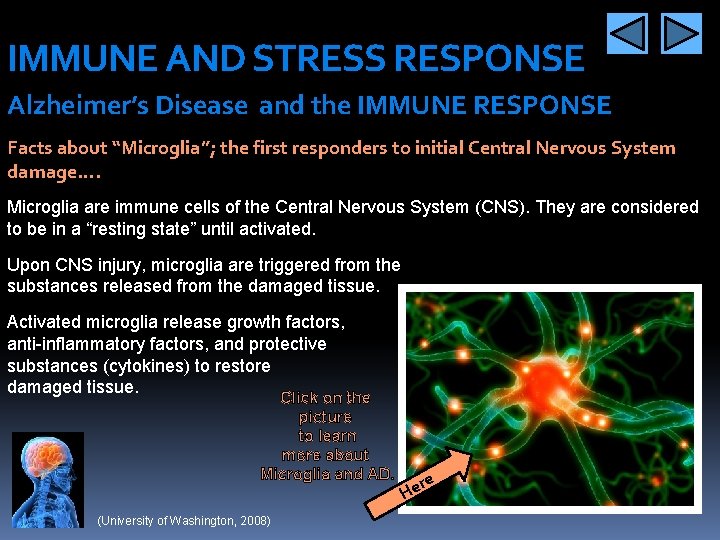 IMMUNE AND STRESS RESPONSE

Alzheimer's Disease and the IMMUNE RESPONSE

Facts about "Microglia"; the first responders to initial Central Nervous System damage....

Microglia are immune cells of the Central Nervous System (CNS). They are considered to be in a "resting state" until activated.

Upon CNS injury, microglia are triggered from the substances released from the damaged tissue.

Activated microglia release growth factors, anti-inflammatory factors, and protective substances (cytokines) to restore damaged tissue.

Click on the picture to learn more about Microglia and AD.

Here

(University of Washington, 2008)